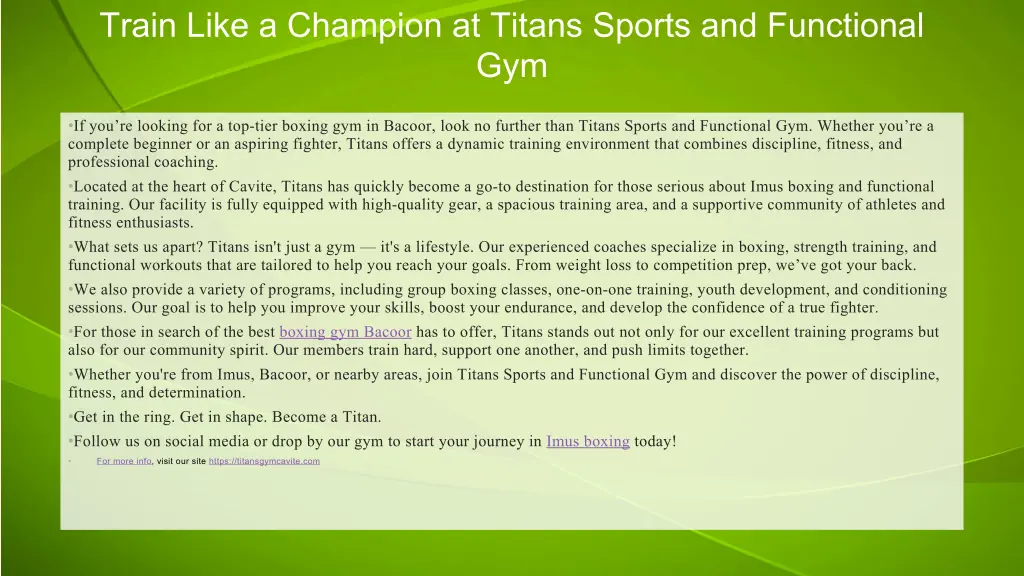 Train Like a Champion at Titans Sports and Functional Gym

•If you’re looking for a top-tier boxing gym in Bacoor, look no further than Titans Sports and Functional Gym. Whether you’re a complete beginner or an aspiring fighter, Titans offers a dynamic training environment that combines discipline, fitness, and professional coaching.

•Located at the heart of Cavite, Titans has quickly become a go-to destination for those serious about Imus boxing and functional training. Our facility is fully equipped with high-quality gear, a spacious training area, and a supportive community of athletes and fitness enthusiasts.

•What sets us apart? Titans isn't just a gym — it's a lifestyle. Our experienced coaches specialize in boxing, strength training, and functional workouts that are tailored to help you reach your goals. From weight loss to competition prep, we’ve got your back.

•We also provide a variety of programs, including group boxing classes, one-on-one training, youth development, and conditioning sessions. Our goal is to help you improve your skills, boost your endurance, and develop the confidence of a true fighter.

•For those in search of the best boxing gym Bacoor has to offer, Titans stands out not only for our excellent training programs but also for our community spirit. Our members train hard, support one another, and push limits together.

•Whether you're from Imus, Bacoor, or nearby areas, join Titans Sports and Functional Gym and discover the power of discipline, fitness, and determination.

•Get in the ring. Get in shape. Become a Titan.

•Follow us on social media or drop by our gym to start your journey in Imus boxing today!

• For more info, visit our site https://titansgymcavite.com